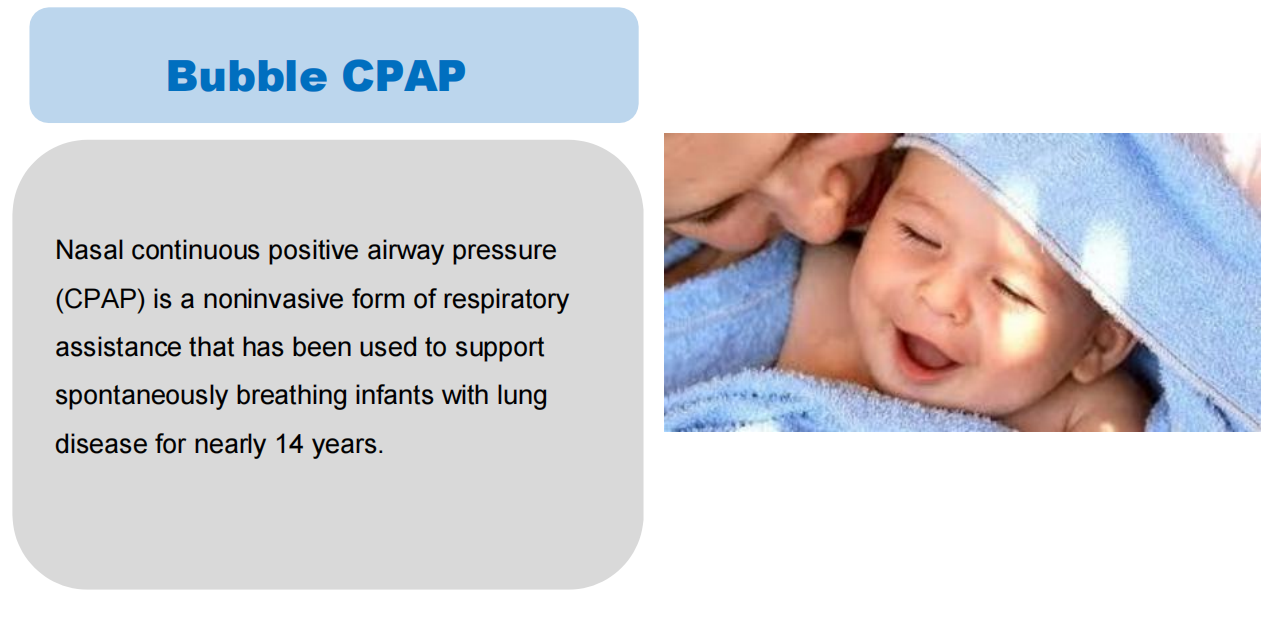 Bubble CPAP

Nasal continuous positive airway pressure (CPAP) is a noninvasive form of respiratory assistance that has been used to support spontaneously breathing infants with lung disease for nearly 14 years.